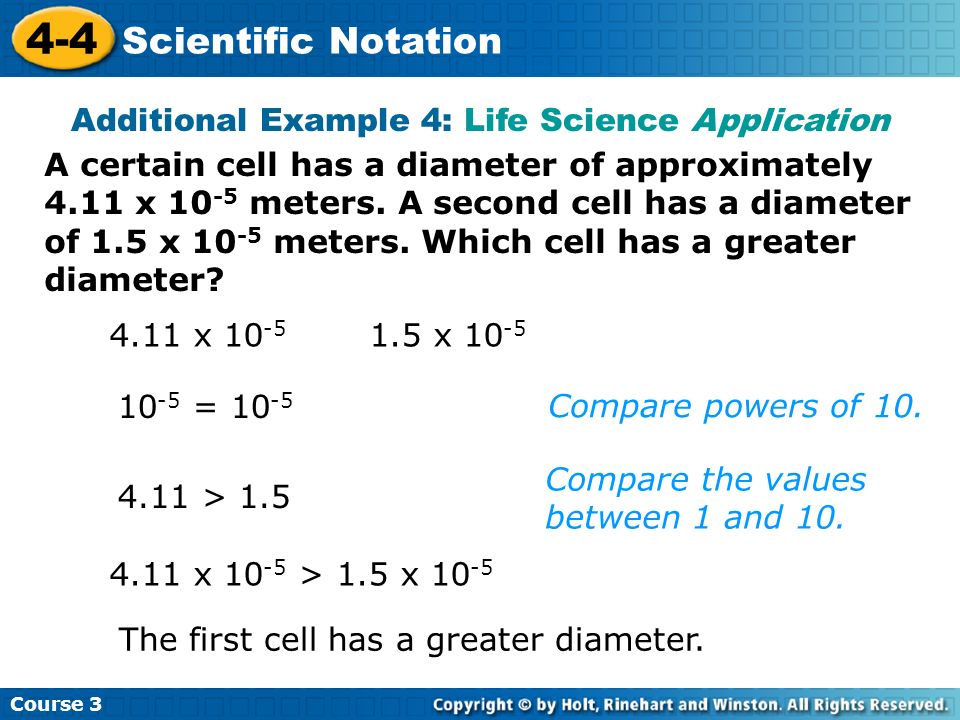 4-4 Scientific Notation

Additional Example 4: Life Science Application

A certain cell has a diameter of approximately $4.11 \times 10^{-5}$ meters. A second cell has a diameter of $1.5 \times 10^{-5}$ meters. Which cell has a greater diameter?

$4.11 \times 10^{-5}$ $1.5 \times 10^{-5}$

$10^{-5} = 10^{-5}$ Compare powers of 10.

$4.11 > 1.5$ Compare the values between 1 and 10.

$4.11 \times 10^{-5} > 1.5 \times 10^{-5}$

The first cell has a greater diameter.

Course 3

Copyright © by Holt, Rinehart and Winston. All Rights Reserved.